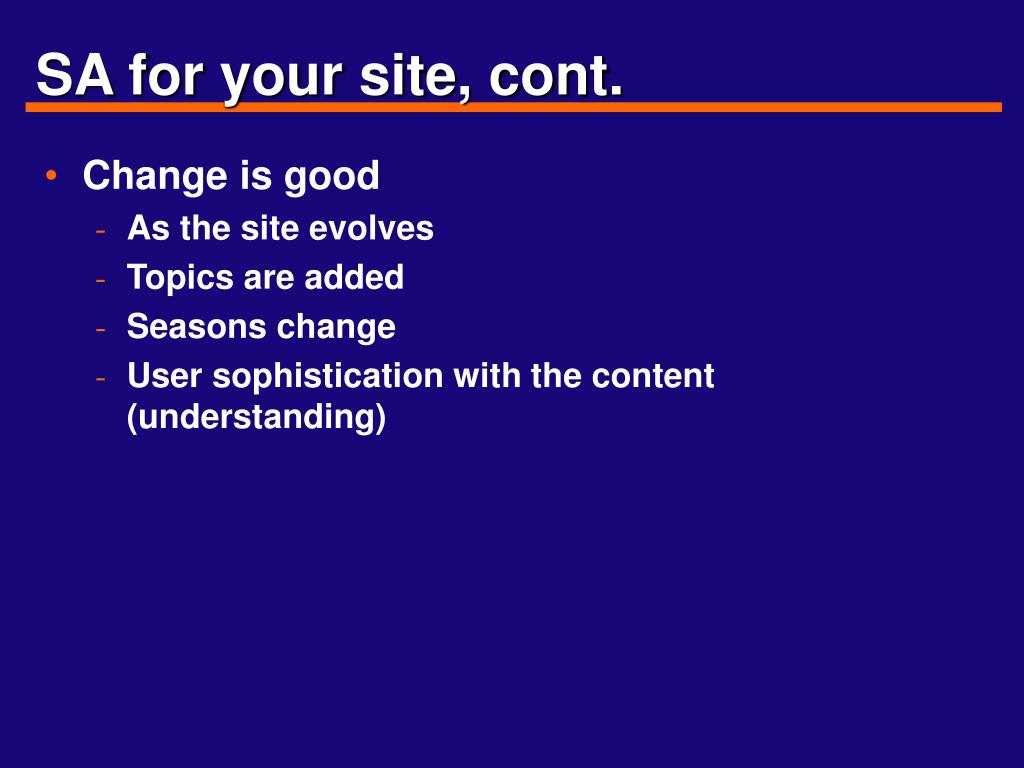 SA for your site, cont.

• Change is good
- As the site evolves
- Topics are added
- Seasons change
- User sophistication with the content (understanding)